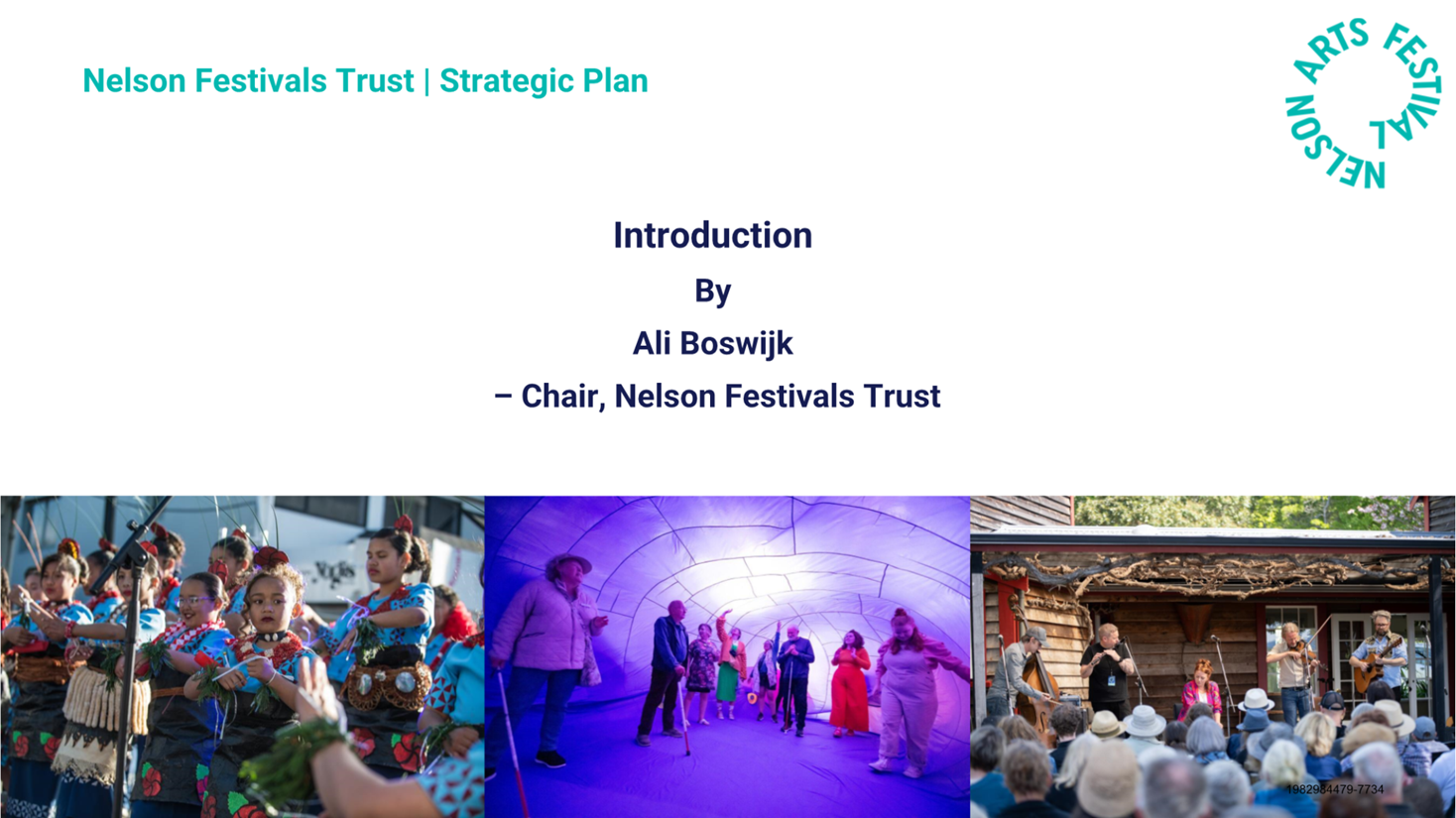 Nelson Festivals Trust | Strategic Plan

NELSON ARTS FESTIVAL

Introduction

By

Ali Boswijk

– Chair, Nelson Festivals Trust

1982984479-7734